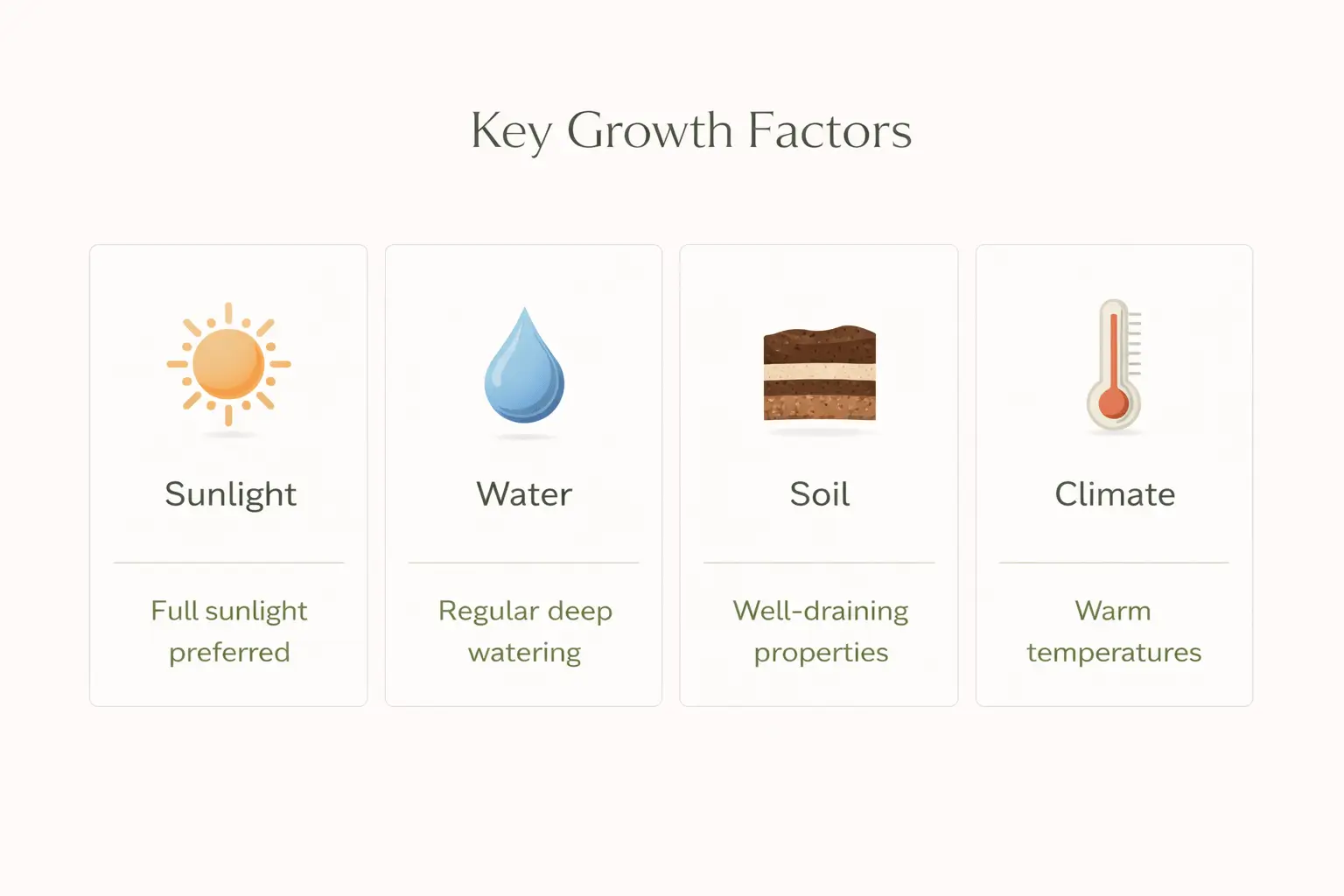 Key Growth Factors

Sunlight

Full sunlight preferred

Water

Regular deep watering

Soil

Well-draining properties

Climate

Warm temperatures